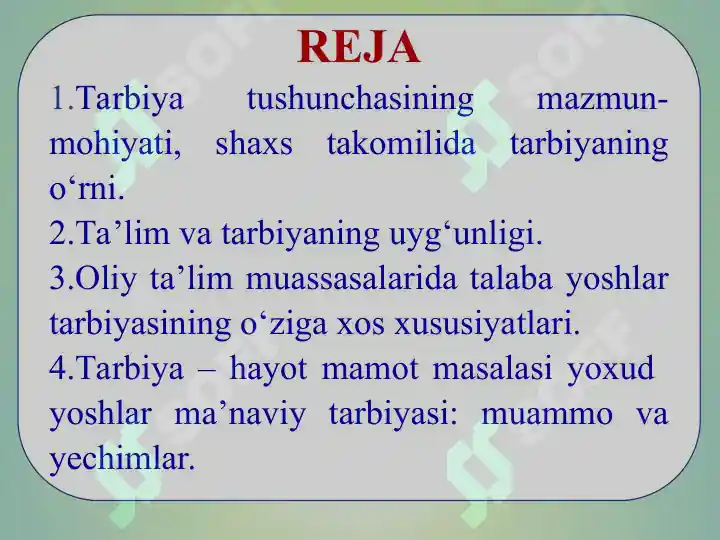 REJA

1.Tarbiya tushunchasining mazmun-mohiyati, shaxs takomilida tarbiyaning o‘rni.
2.Ta’lim va tarbiyaning uyg‘unligi.
3.Oliy ta’lim muassasalarida talaba yoshlar tarbiyasining o‘ziga xos xususiyatlari.
4.Tarbiya – hayot mamot masalasi yoxud yoshlar ma’naviy tarbiyasi: muammo va yechimlar.